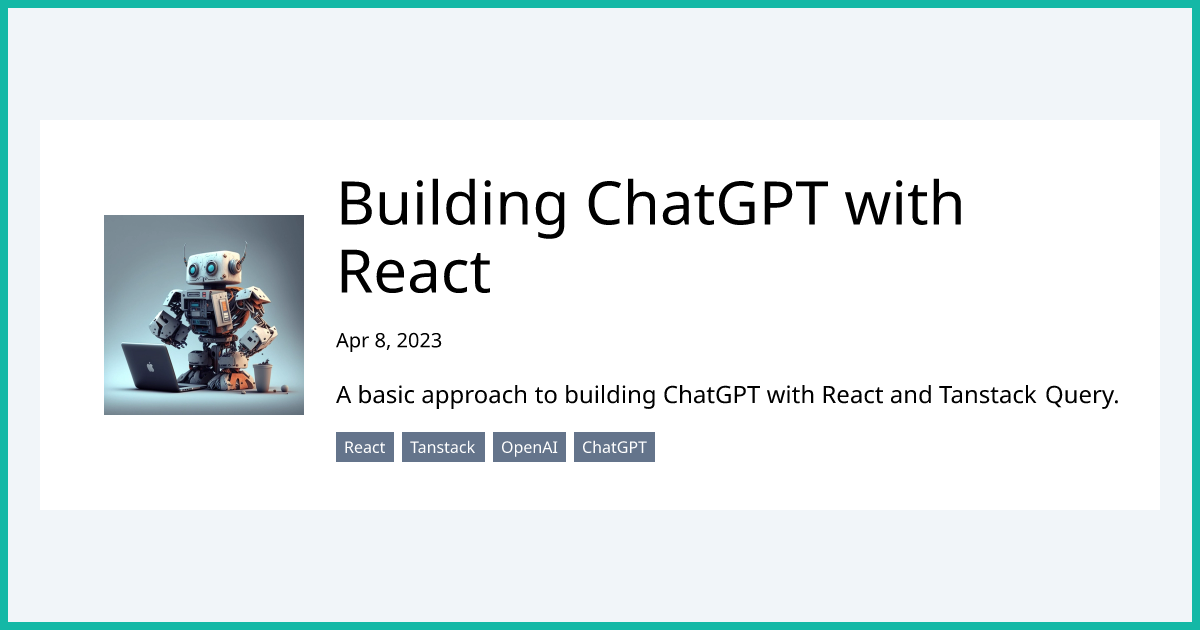 Building ChatGPT with React

Apr 8, 2023

A basic approach to building ChatGPT with React and Tanstack Query.

React Tanstack OpenAI ChatGPT